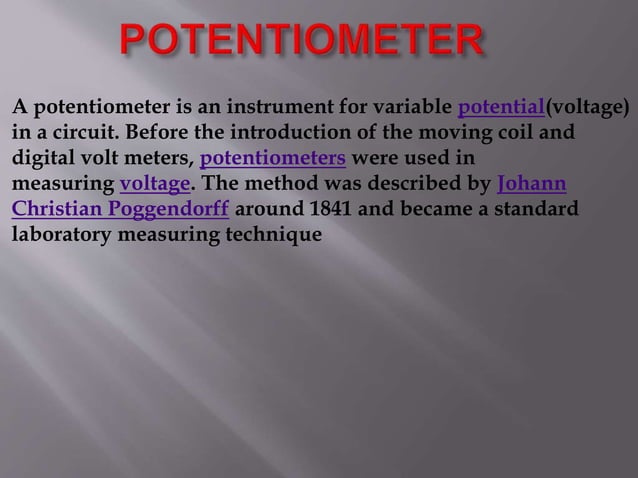 POTENTIOMETER

A potentiometer is an instrument for variable potential(voltage) in a circuit. Before the introduction of the moving coil and digital volt meters, potentiometers were used in measuring voltage. The method was described by Johann Christian Poggendorff around 1841 and became a standard laboratory measuring technique